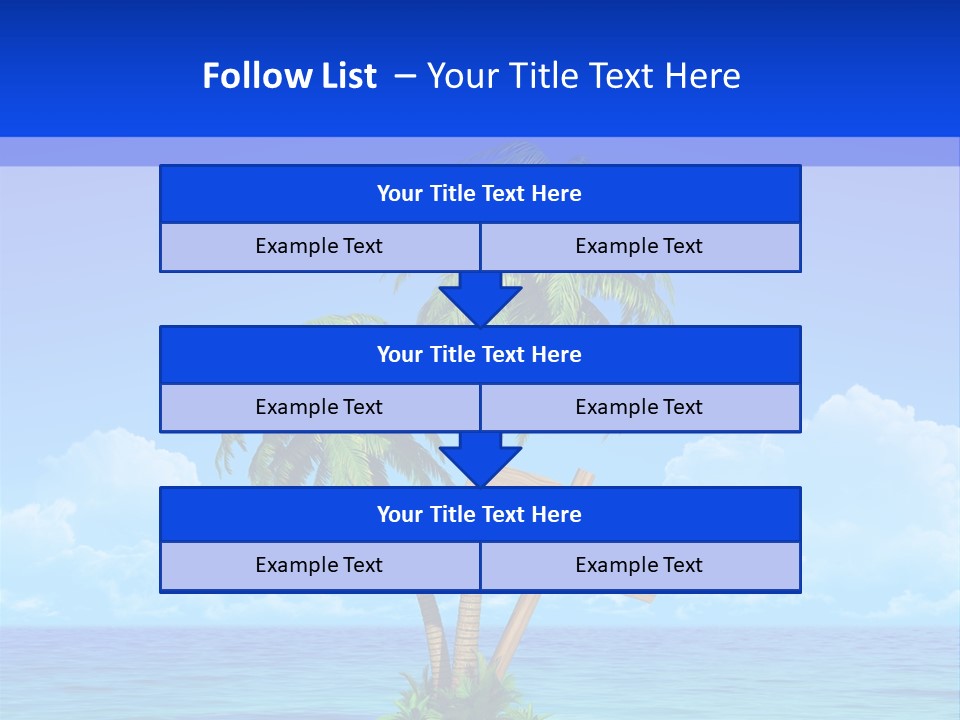 Follow List – Your Title Text Here

Your Title Text Here

Example Text

Example Text

Your Title Text Here

Example Text

Example Text

Your Title Text Here

Example Text

Example Text